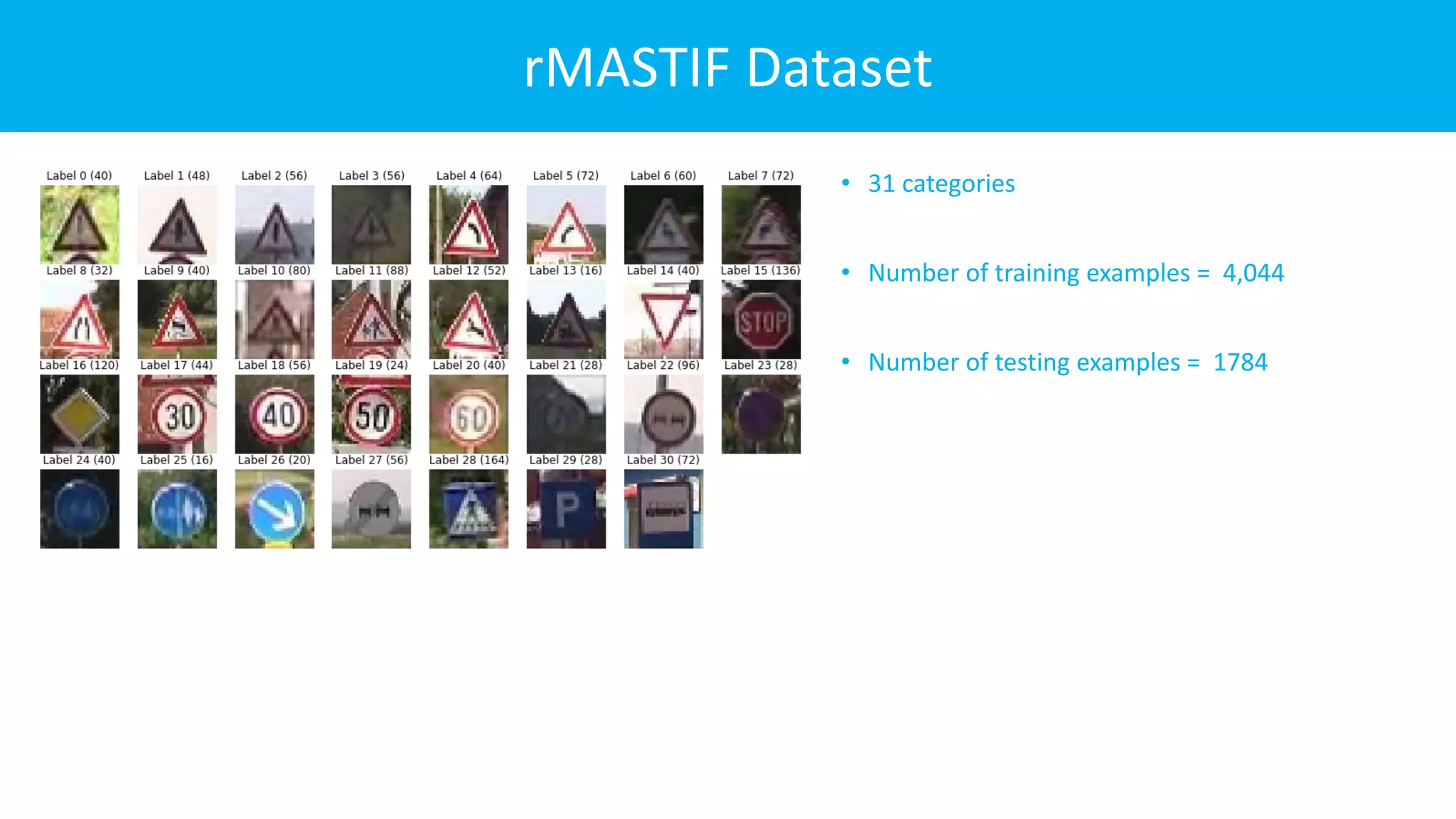 rMASTIF Dataset

Label 0 (40) Label 1 (48) Label 2 (56) Label 3 (56) Label 4 (64) Label 5 (72) Label 6 (60) Label 7 (72)

Label 8 (32) Label 9 (40) Label 10 (80) Label 11 (88) Label 12 (52) Label 13 (16) Label 14 (40) Label 15 (136)

STOP

Label 16 (120) Label 17 (44) Label 18 (56) Label 19 (24) Label 20 (40) Label 21 (28) Label 22 (96) Label 23 (28)

30 40 50 60

Label 24 (40) Label 25 (16) Label 26 (20) Label 27 (56) Label 28 (164) Label 29 (28) Label 30 (72)

P

• 31 categories

• Number of training examples = 4,044

• Number of testing examples = 1784